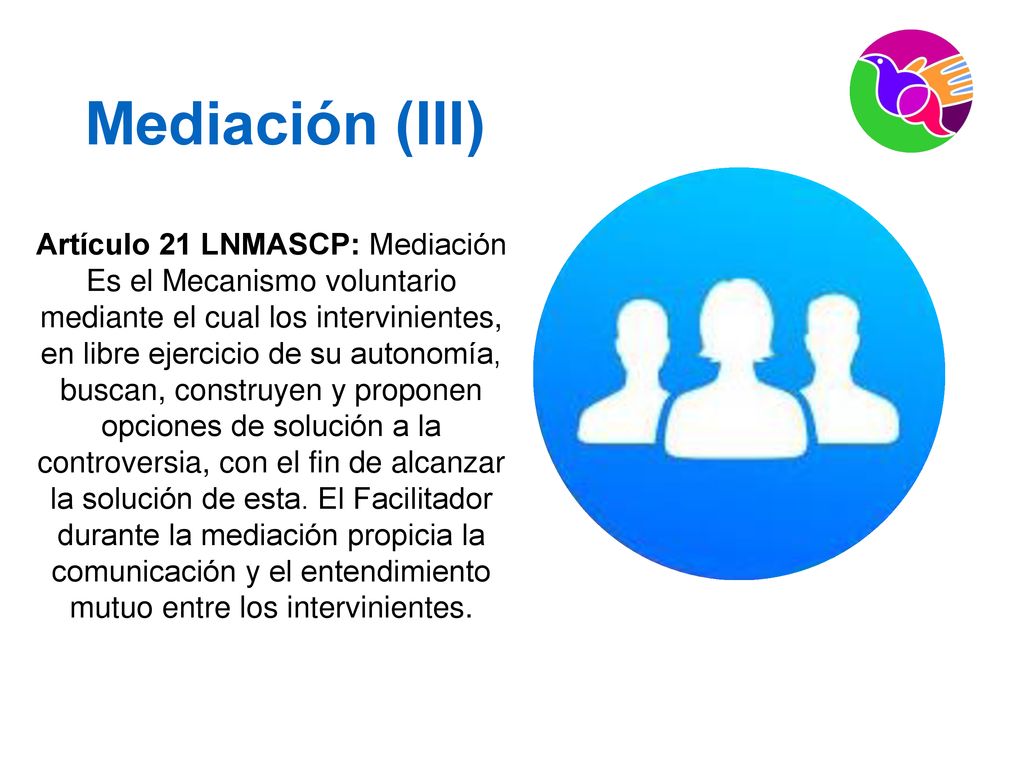 Mediación (III)

Artículo 21 LNMASCP: Mediación Es el Mecanismo voluntario mediante el cual los intervinientes, en libre ejercicio de su autonomía, buscan, construyen y proponen opciones de solución a la controversia, con el fin de alcanzar la solución de esta. El Facilitador durante la mediación propicia la comunicación y el entendimiento mutuo entre los intervinientes.